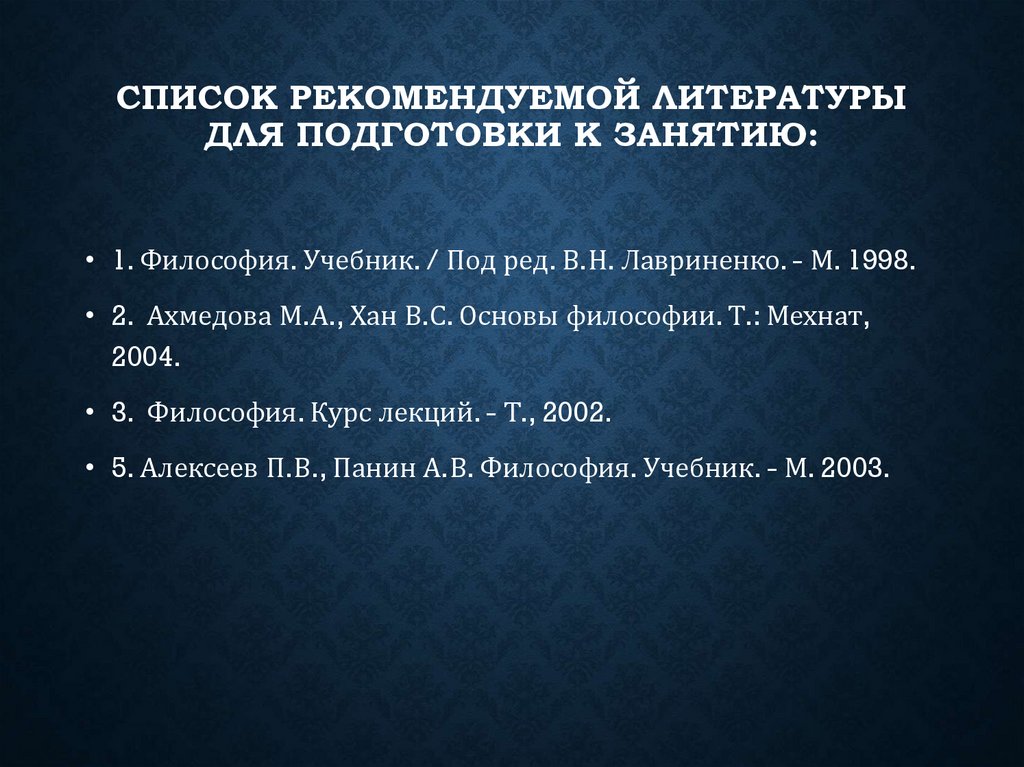 СПИСОК РЕКОМЕНДУЕМОЙ ЛИТЕРАТУРЫ ДЛЯ ПОДГОТОВКИ К ЗАНЯТИЮ:

• 1. Философия. Учебник. / Под ред. В.Н. Лавриненко. – М. 1998.

• 2. Ахмедова М.А., Хан В.С. Основы философии. Т.: Мехнат, 2004.

• 3. Философия. Курс лекций. – Т., 2002.

• 5. Алексеев П.В., Панин А.В. Философия. Учебник. – М. 2003.